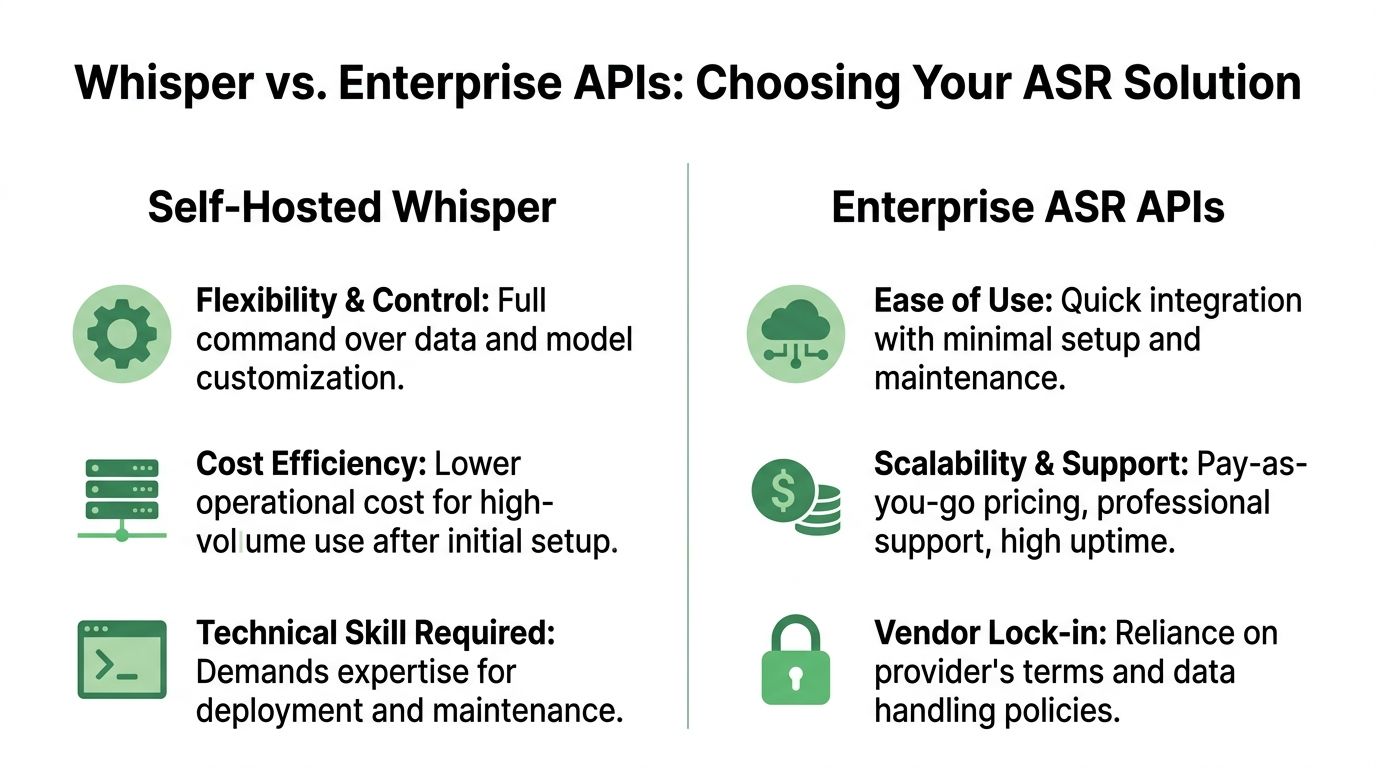 Whisper vs. Enterprise APIs: Choosing Your ASR Solution

Self-Hosted Whisper

Flexibility & Control: Full command over data and model customization.

Cost Efficiency: Lower operational cost for high-volume use after initial setup.

Technical Skill Required: Demands expertise for deployment and maintenance.

Enterprise ASR APIs

Ease of Use: Quick integration with minimal setup and maintenance.

Scalability & Support: Pay-as-you-go pricing, professional support, high uptime.

Vendor Lock-in: Reliance on provider's terms and data handling policies.